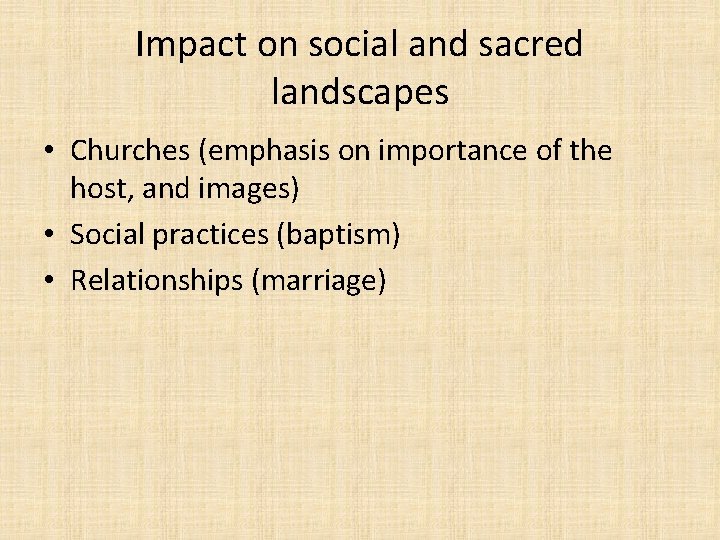 Impact on social and sacred landscapes

• Churches (emphasis on importance of the host, and images)
• Social practices (baptism)
• Relationships (marriage)